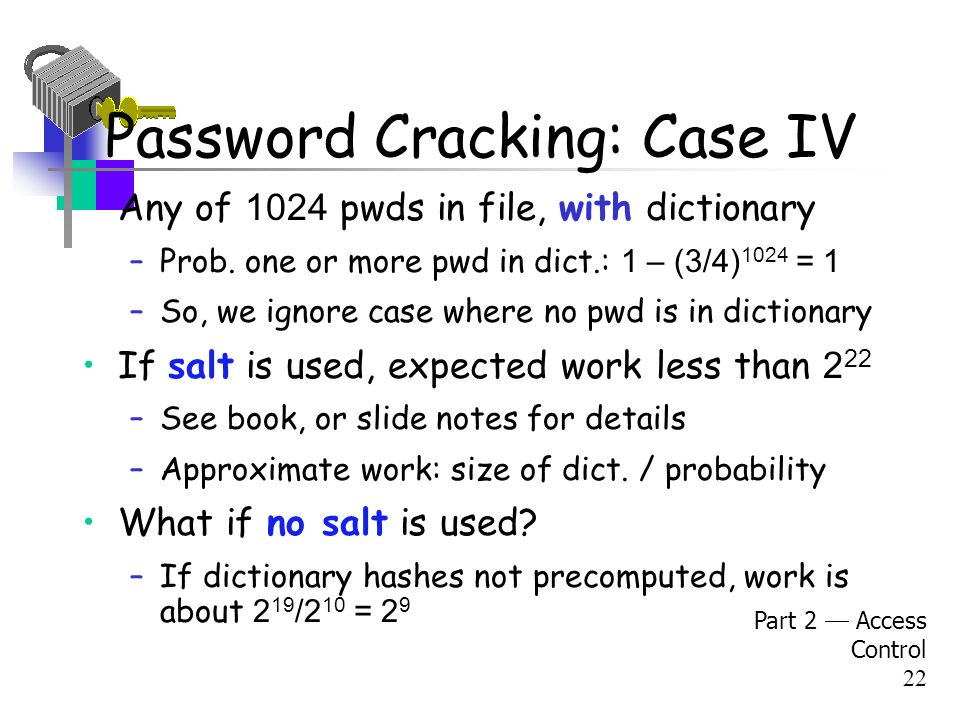 Password Cracking: Case IV

Any of 1024 pwds in file, with dictionary

– Prob. one or more pwd in dict.: $1 - (3/4)^{1024} = 1$

– So, we ignore case where no pwd is in dictionary

• If salt is used, expected work less than $2^{22}$

– See book, or slide notes for details

– Approximate work: size of dict. / probability

• What if no salt is used?

– If dictionary hashes not precomputed, work is about $2^{19}/2^{10} = 2^9$

Part 2 — Access Control

22